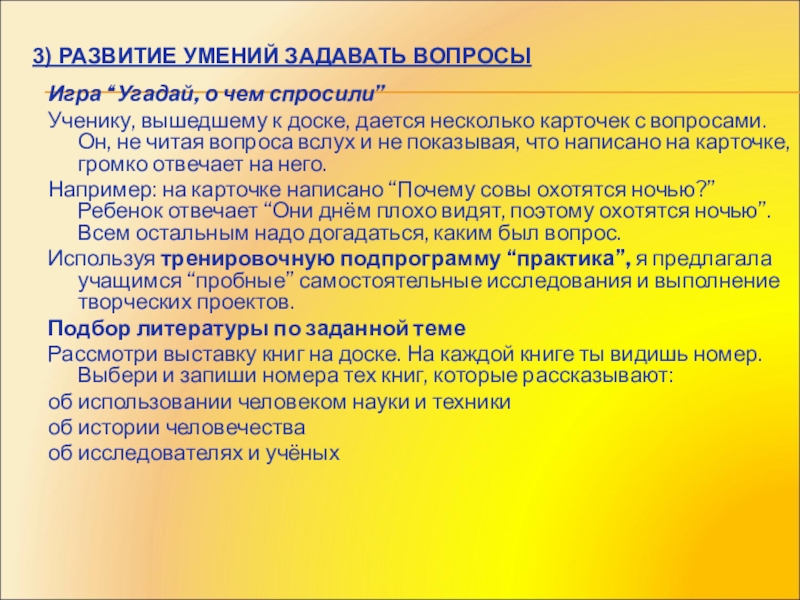 3) РАЗВИТИЕ УМЕНИЙ ЗАДАВАТЬ ВОПРОСЫ

Игра “Угадай, о чем спросили”

Ученику, вышедшему к доске, дается несколько карточек с вопросами. Он, не читая вопроса вслух и не показывая, что написано на карточке, громко отвечает на него.

Например: на карточке написано “Почему совы охотятся ночью?” Ребенок отвечает “Они днём плохо видят, поэтому охотятся ночью”. Всем остальным надо догадаться, каким был вопрос.

Используя тренировочную подпрограмму “практика”, я предлагала учащимся “пробные” самостоятельные исследования и выполнение творческих проектов.

Подбор литературы по заданной теме

Рассмотри выставку книг на доске. На каждой книге ты видишь номер. Выбери и запиши номера тех книг, которые рассказывают:

об использовании человеком науки и техники

об истории человечества

об исследователях и учёных